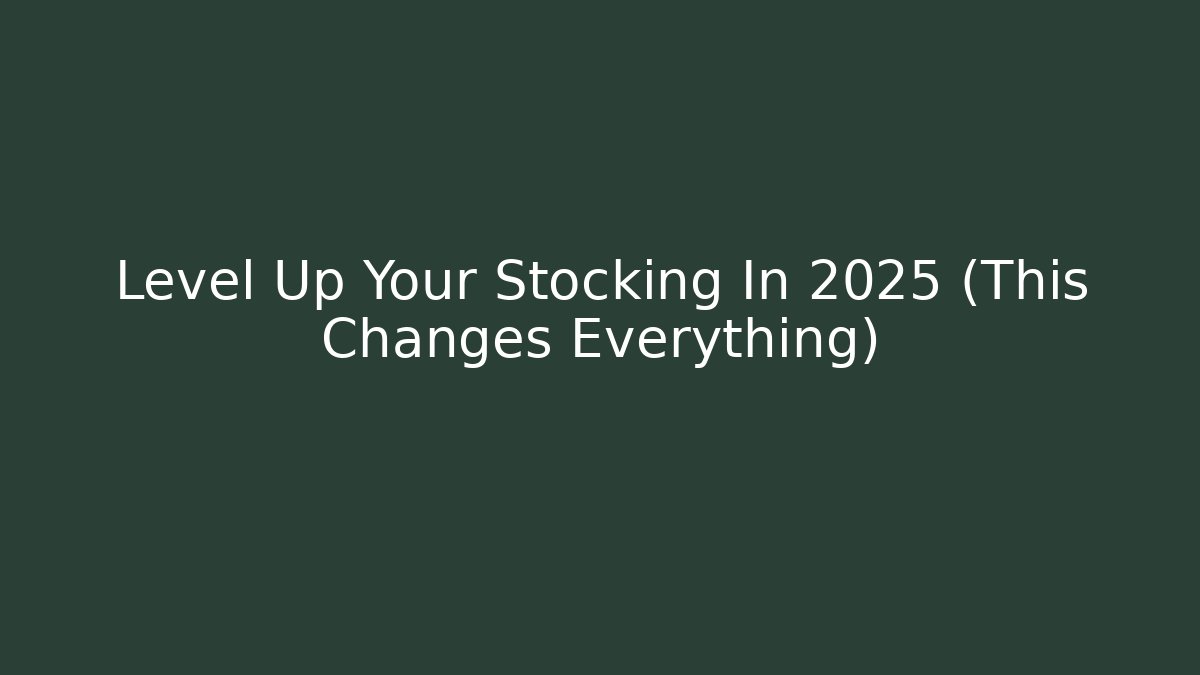 Level Up Your Stocking In 2025 (This Changes Everything)